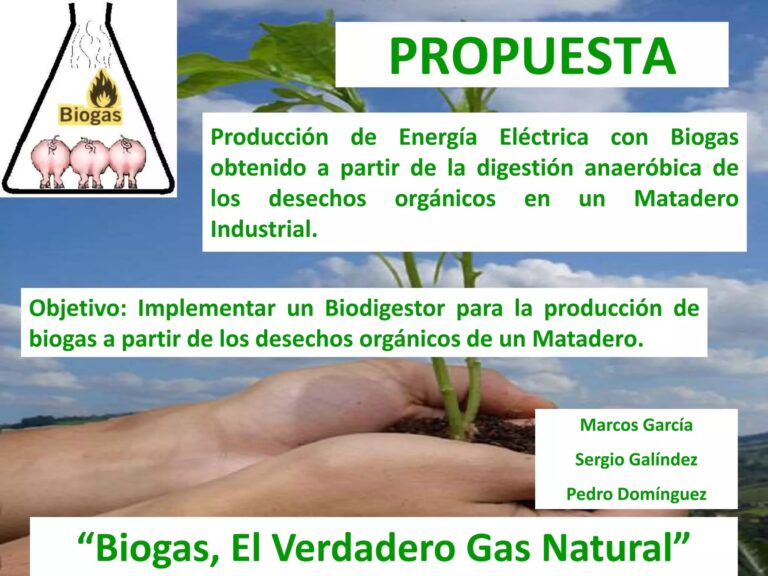 Biogas

PROPUESTA

Producción de Energía Eléctrica con Biogas obtenido a partir de la digestión anaeróbica de los desechos orgánicos en un Matadero Industrial.

Objetivo: Implementar un Biodigestor para la producción de biogas a partir de los desechos orgánicos de un Matadero.

Marcos García

Sergio Galíndez

Pedro Domínguez

“Biogas, El Verdadero Gas Natural”